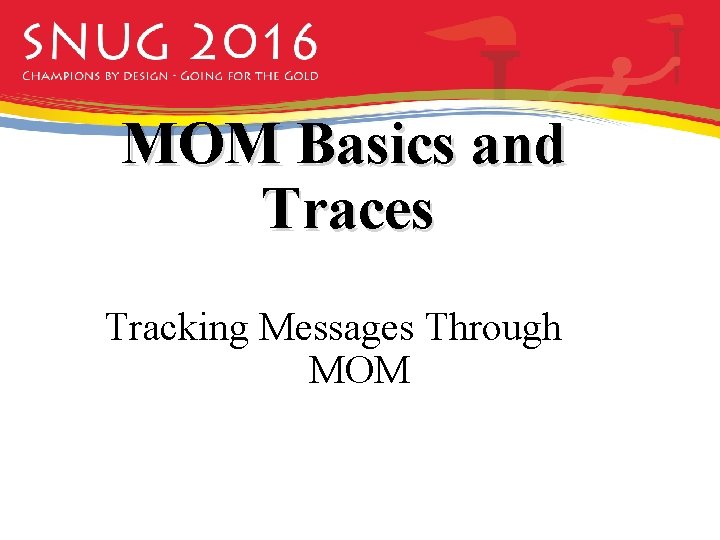 SNUG 2016
CHAMPIONS BY DESIGN - GOING FOR THE GOLD

MOM Basics and Traces

Tracking Messages Through MOM